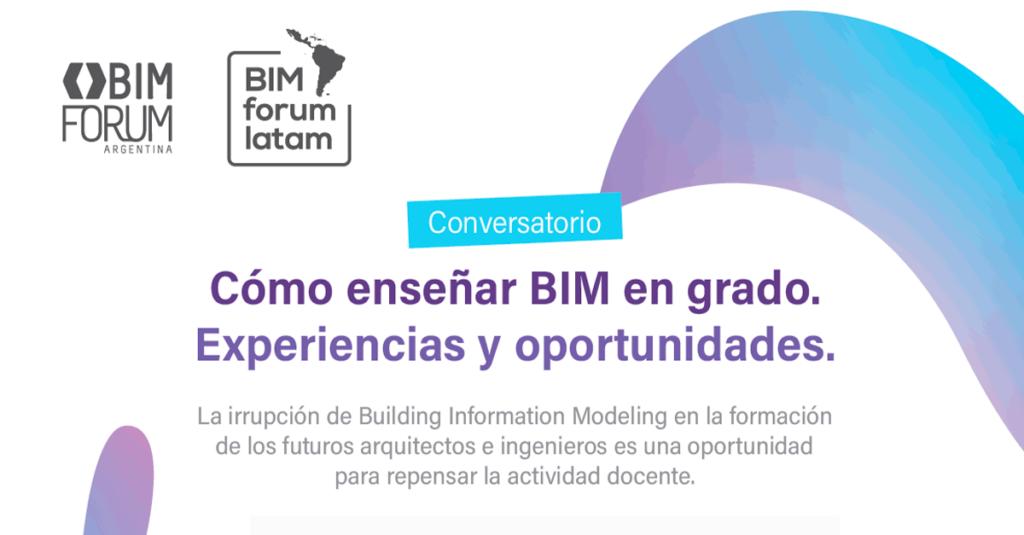 BIM FORUM ARGENTINA

BIM forum latam

Conversatorio

Cómo enseñar BIM en grado. Experiencias y oportunidades.

La irrupción de Building Information Modeling en la formación de los futuros arquitectos e ingenieros es una oportunidad para repensar la actividad docente.